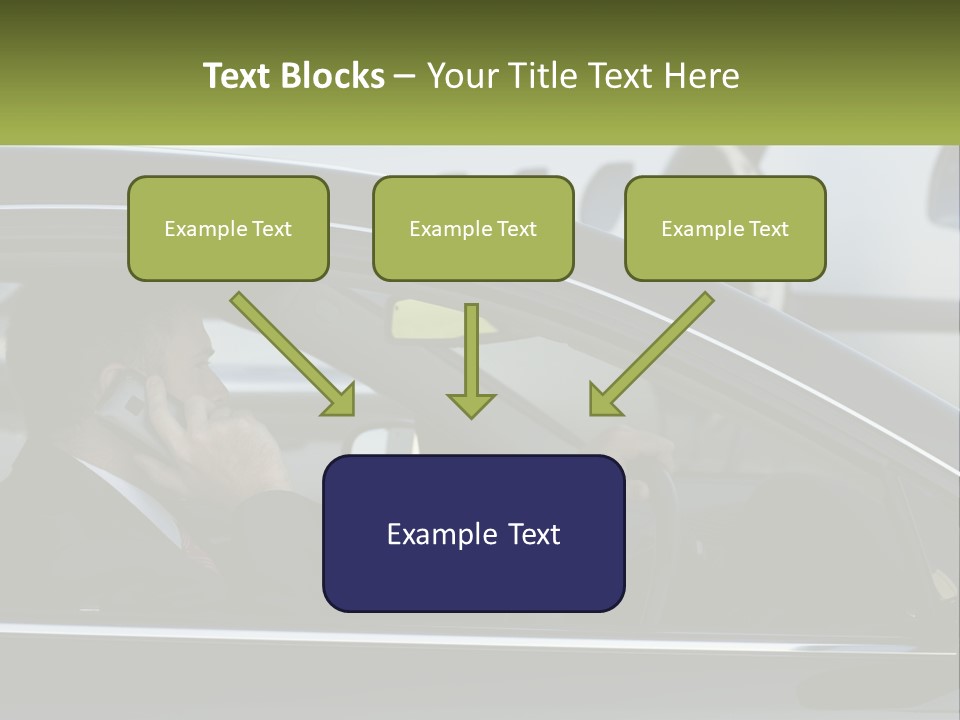 Text Blocks – Your Title Text Here

Example Text

Example Text

Example Text

Example Text